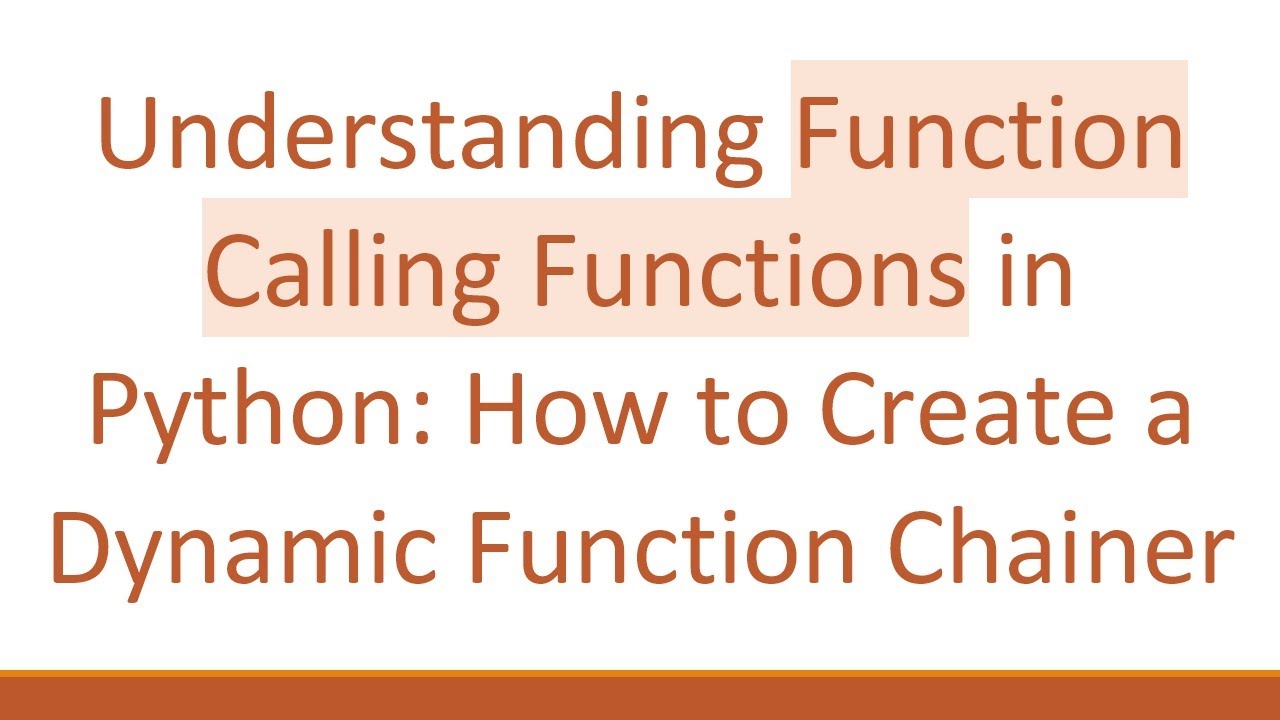 Understanding Function Calling Functions in Python: How to Create a Dynamic Function Chainer